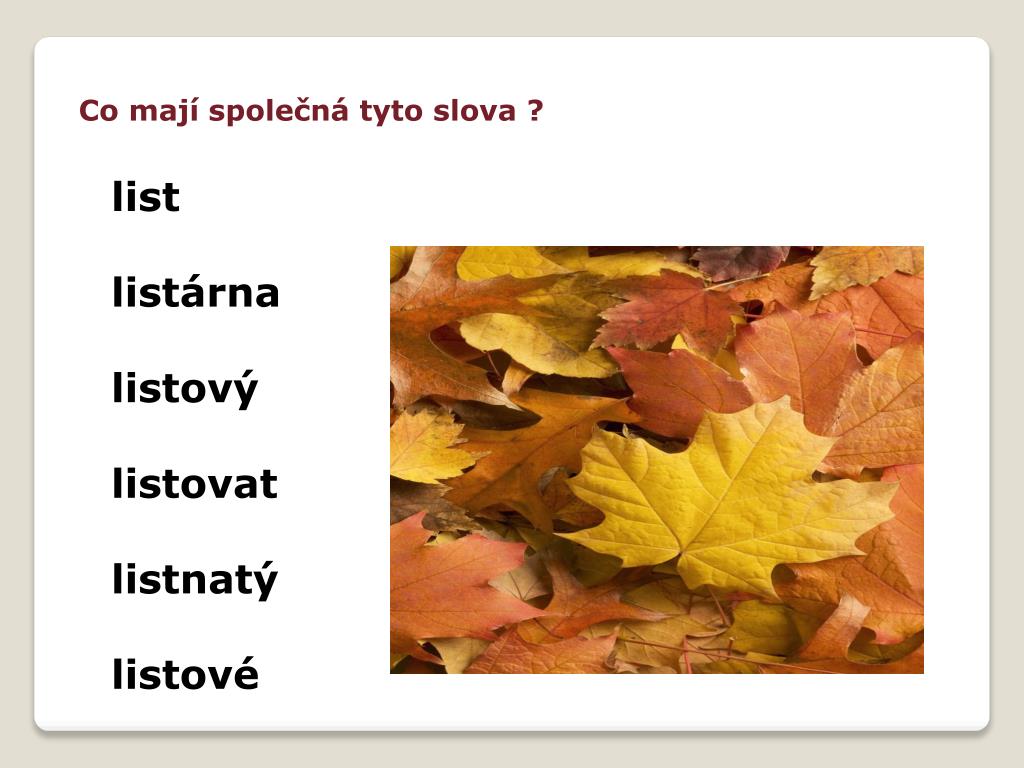 Co mají společná tyto slova ?

list

listárna

listový

listovat

listnatý

listové